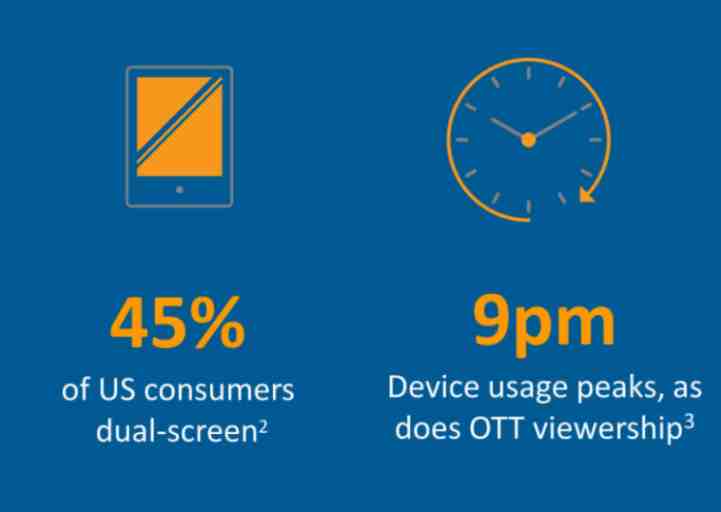 45%
of US consumers dual-screen$^2$

9pm
Device usage peaks, as does OTT viewership$^3$